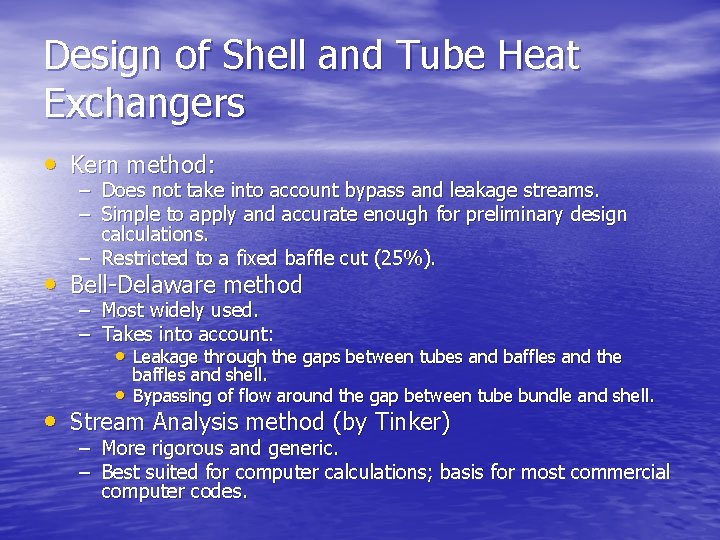 Design of Shell and Tube Heat Exchangers

• Kern method:
– Does not take into account bypass and leakage streams.
– Simple to apply and accurate enough for preliminary design calculations.
– Restricted to a fixed baffle cut (25%).
• Bell-Delaware method
– Most widely used.
– Takes into account:
• Leakage through the gaps between tubes and baffles and the baffles and shell.
• Bypassing of flow around the gap between tube bundle and shell.
• Stream Analysis method (by Tinker)
– More rigorous and generic.
– Best suited for computer calculations; basis for most commercial computer codes.